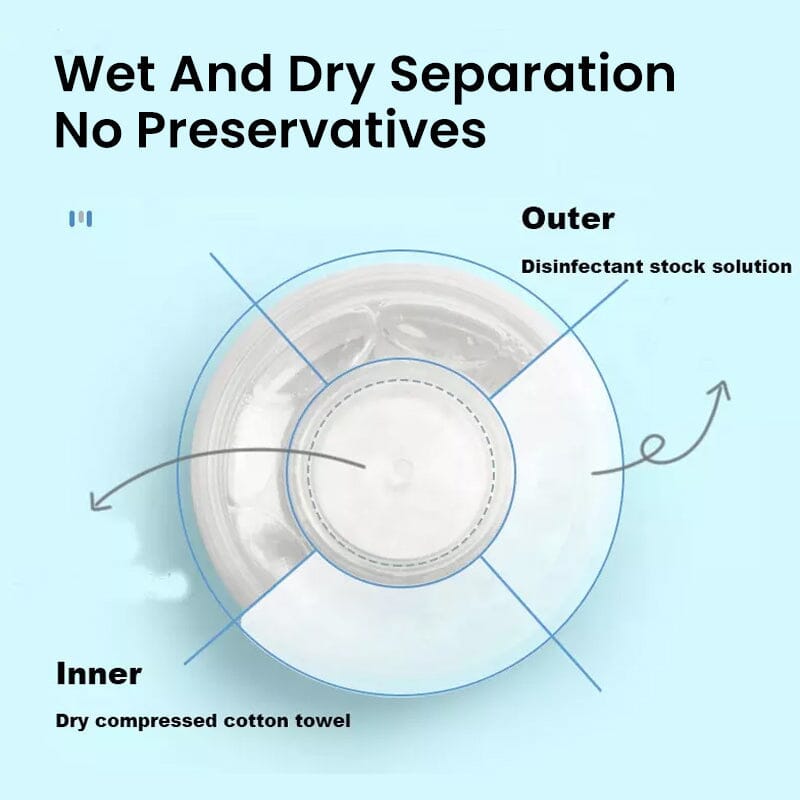 Wet And Dry Separation
No Preservatives

Outer

Disinfectant stock solution

Inner

Dry compressed cotton towel